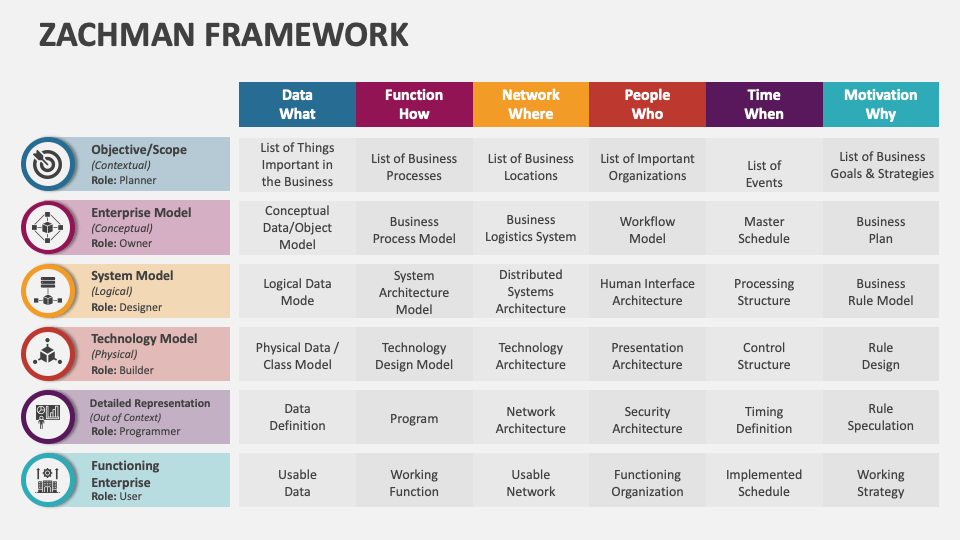 ZACHMAN FRAMEWORK

| | Data What | Function How | Network Where | People Who | Time When | Motivation Why |
|---|---|---|---|---|---|---|
| Objective/Scope (Contextual) Role: Planner | List of Things Important in the Business | List of Business Processes | List of Business Locations | List of Important Organizations | List of Events | List of Business Goals & Strategies |
| Enterprise Model (Conceptual) Role: Owner | Conceptual Data/Object Model | Business Process Model | Business Logistics System | Workflow Model | Master Schedule | Business Plan |
| System Model (Logical) Role: Designer | Logical Data Mode | System Architecture Model | Distributed Systems Architecture | Human Interface Architecture | Processing Structure | Business Rule Model |
| Technology Model (Physical) Role: Builder | Physical Data / Class Model | Technology Design Model | Technology Architecture | Presentation Architecture | Control Structure | Rule Design |
| Detailed Representation (Out of Context) Role: Programmer | Data Definition | Program | Network Architecture | Security Architecture | Timing Definition | Rule Speculation |
| Functioning Enterprise Role: User | Usable Data | Working Function | Usable Network | Functioning Organization | Implemented Schedule | Working Strategy |